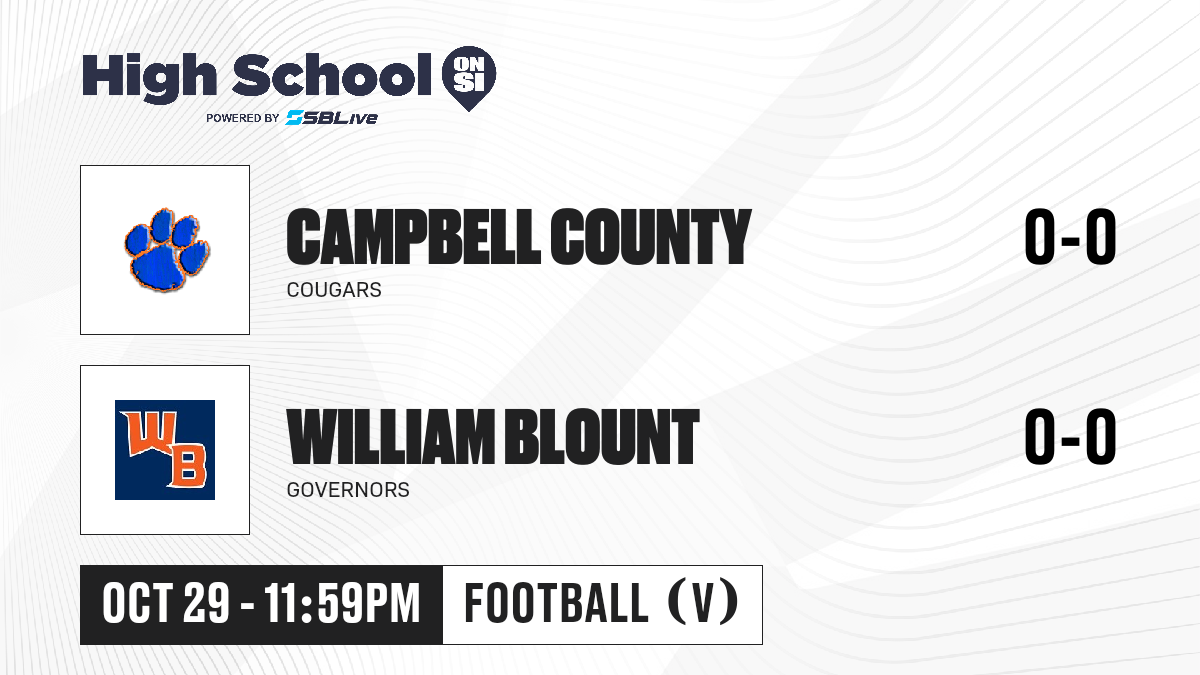 High School ON SI
POWERED BY SBLive

CAMPBELL COUNTY
COUGARS
0-0

WB
WILLIAM BLOUNT
GOVERNORS
0-0

OCT 29 - 11:59PM
FOOTBALL (V)